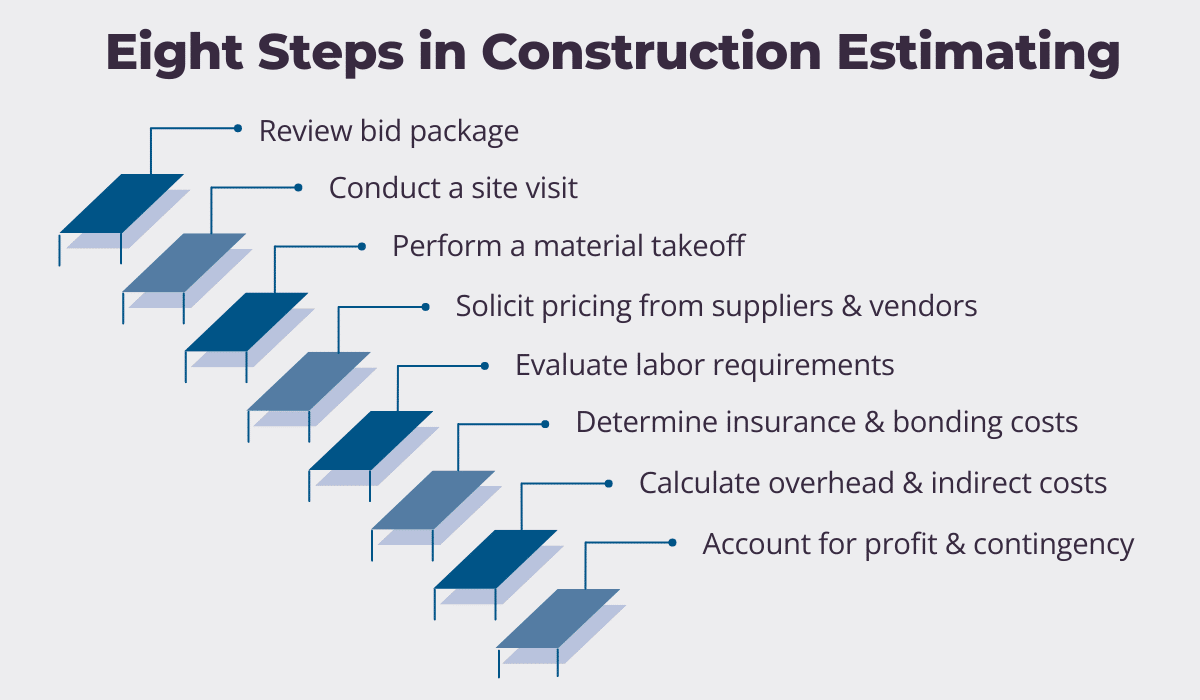 Eight Steps in Construction Estimating

Review bid package

Conduct a site visit

Perform a material takeoff

Solicit pricing from suppliers & vendors

Evaluate labor requirements

Determine insurance & bonding costs

Calculate overhead & indirect costs

Account for profit & contingency